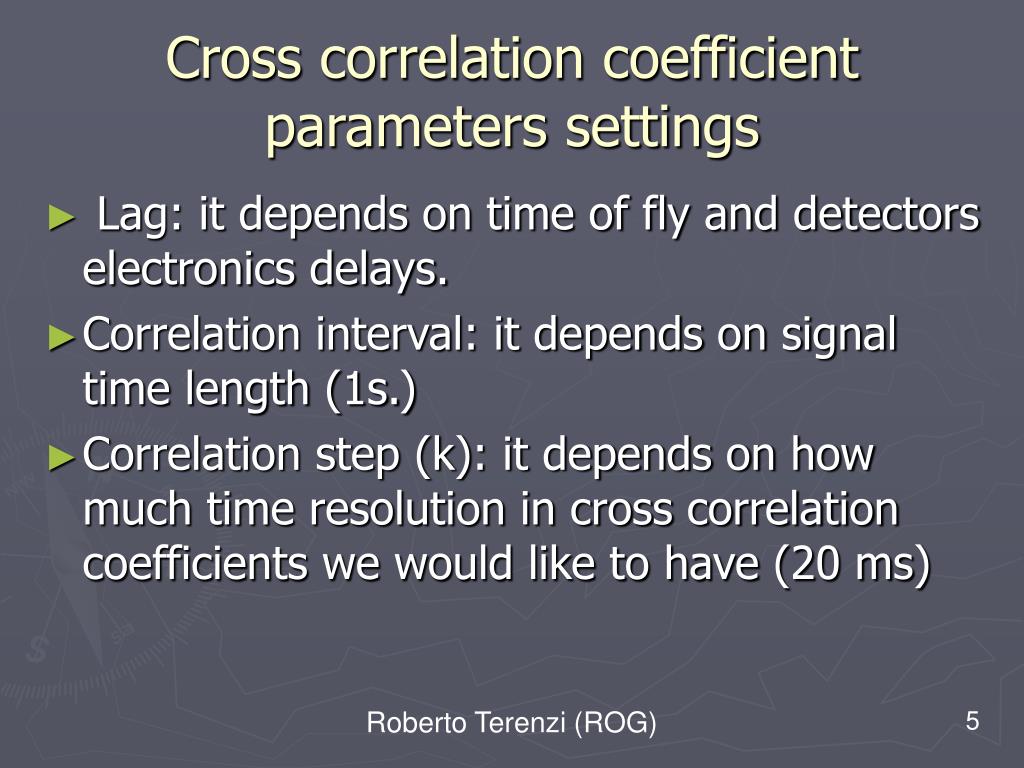 Cross correlation coefficient parameters settings

► Lag: it depends on time of fly and detectors electronics delays.

► Correlation interval: it depends on signal time length (1s.)

► Correlation step (k): it depends on how much time resolution in cross correlation coefficients we would like to have (20 ms)

Roberto Terenzi (ROG)

5